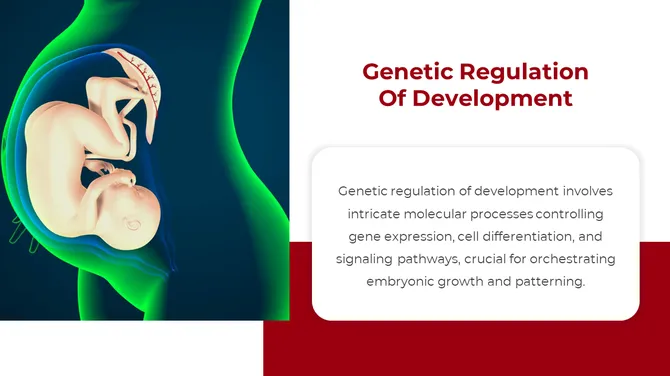 Genetic Regulation Of Development

Genetic regulation of development involves intricate molecular processes controlling gene expression, cell differentiation, and signaling pathways, crucial for orchestrating embryonic growth and patterning.